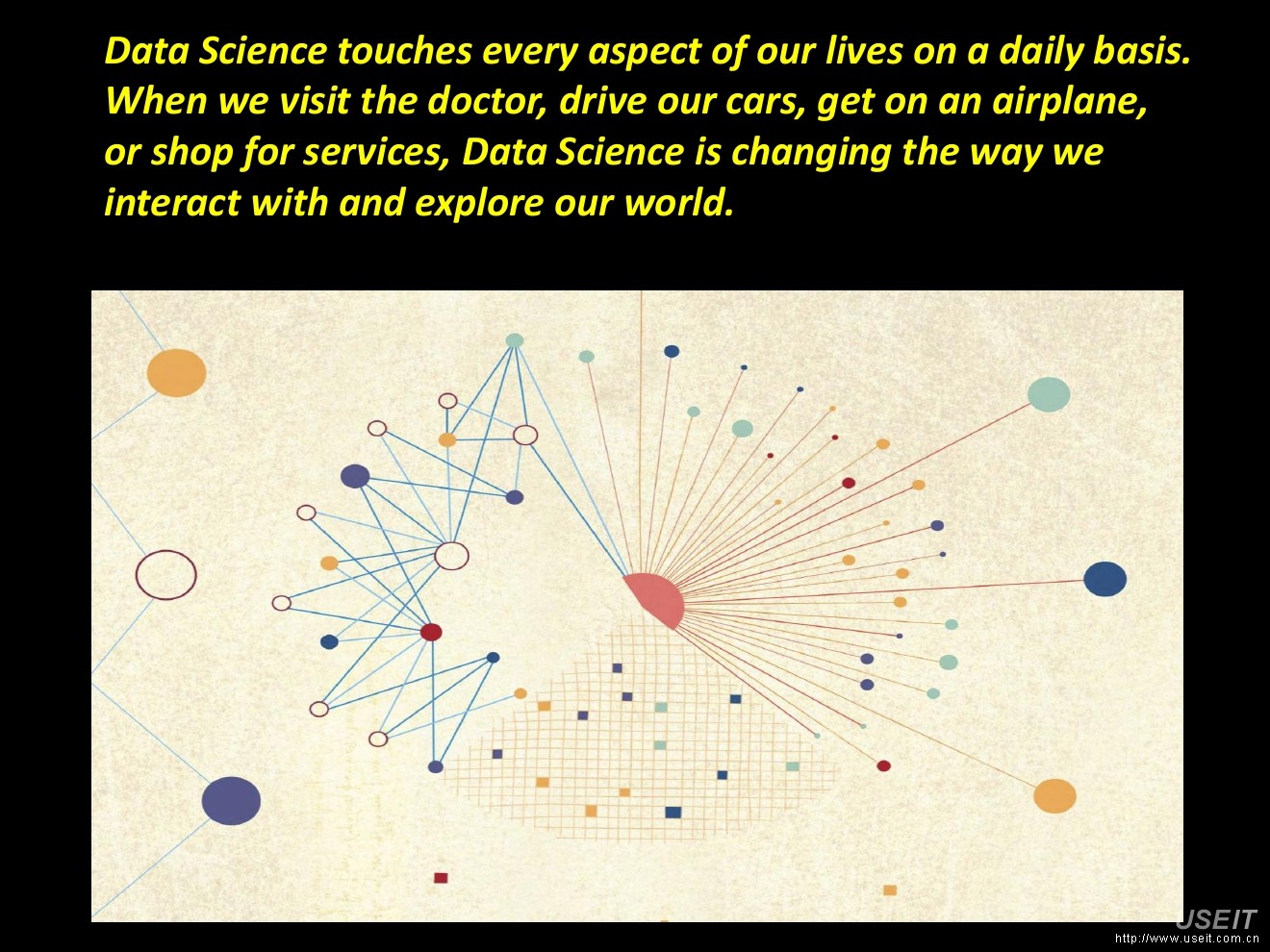 Data Science touches every aspect of our lives on a daily basis. When we visit the doctor, drive our cars, get on an airplane, or shop for services, Data Science is changing the way we interact with and explore our world.

USEIT
http://www.useit.com.cn